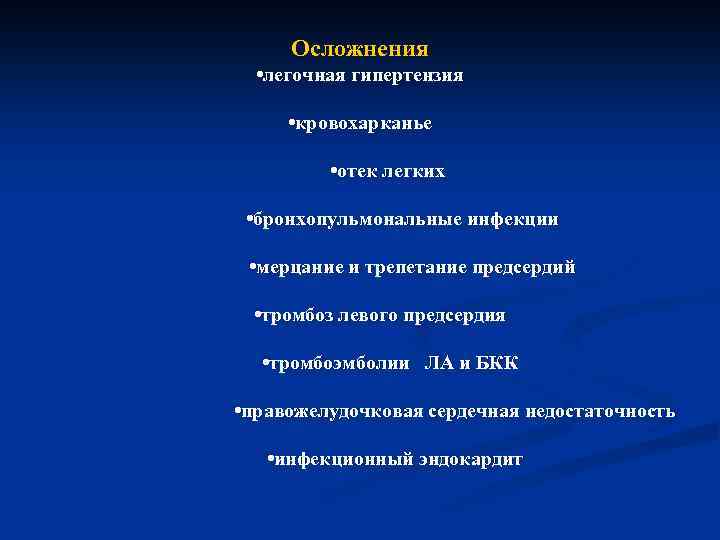 Осложнения
•легочная гипертензия

•кровохарканье

•отек легких

•бронхопульмональные инфекции

•мерцание и трепетание предсердий

•тромбоз левого предсердия

•тромбоэмболии ЛА и БКК

•правожелудочковая сердечная недостаточность

•инфекционный эндокардит